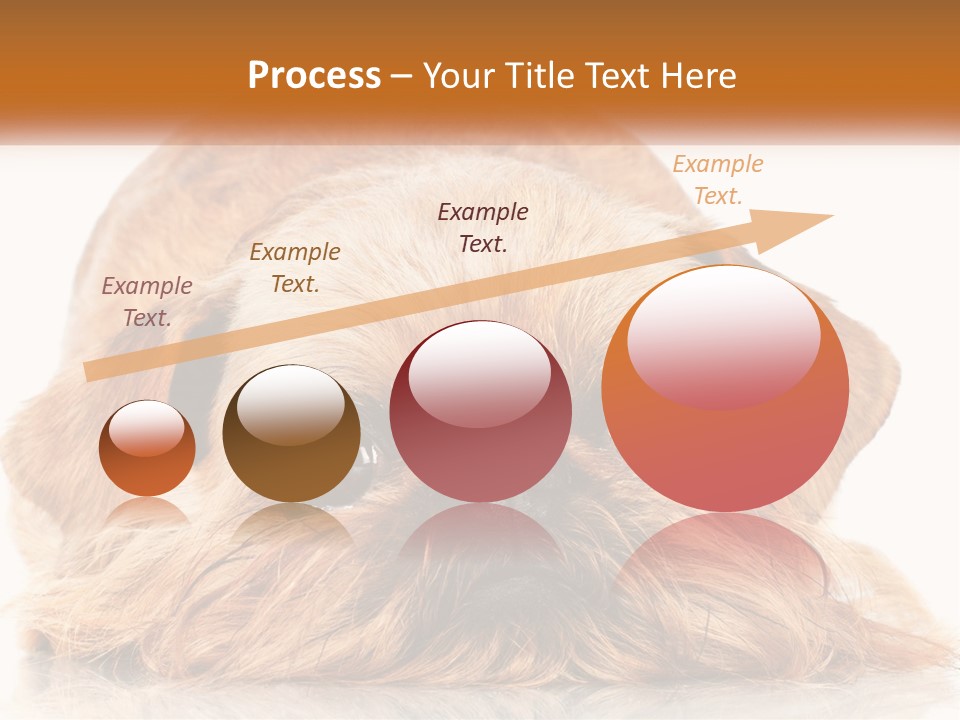 Process – Your Title Text Here

Example Text.

Example Text.

Example Text.

Example Text.